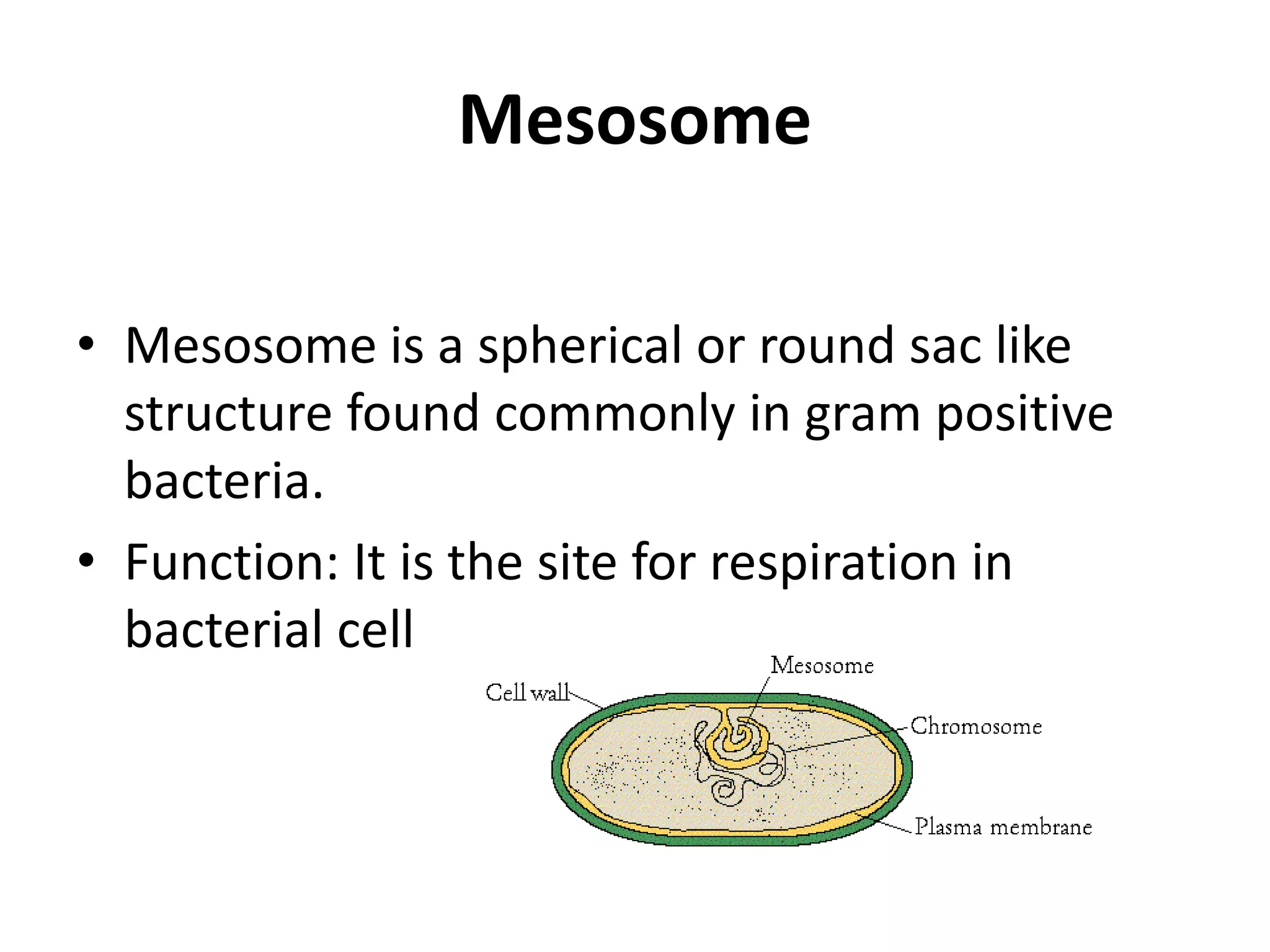 Mesosome

• Mesosome is a spherical or round sac like structure found commonly in gram positive bacteria.
• Function: It is the site for respiration in bacterial cell

Mesosome
Cell wall
Chromosome
Plasma membrane